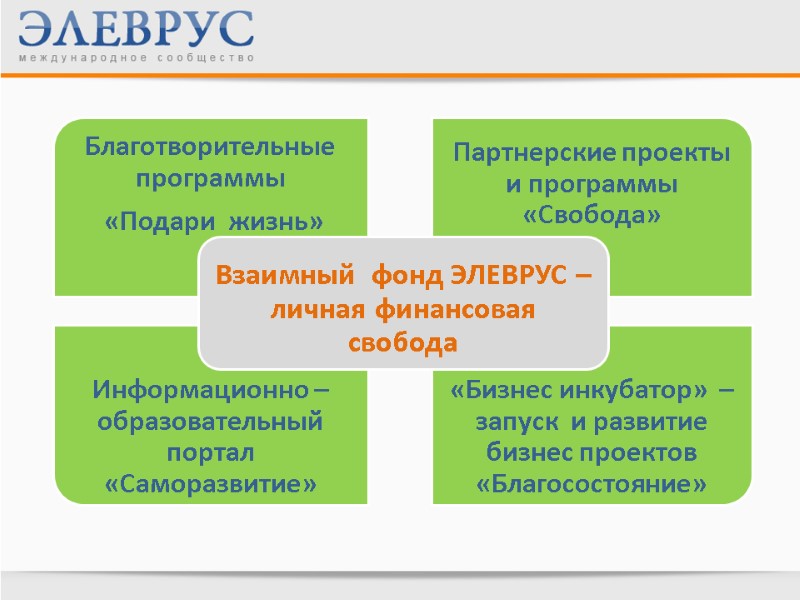 ЭЛЕВРУС
международное сообщество

Благотворительные программы
«Подари жизнь»

Партнерские проекты и программы
«Свобода»

Взаимный фонд ЭЛЕВРУС – личная финансовая свобода

Информационно – образовательный портал
«Саморазвитие»

«Бизнес инкубатор» – запуск и развитие бизнес проектов
«Благосостояние»